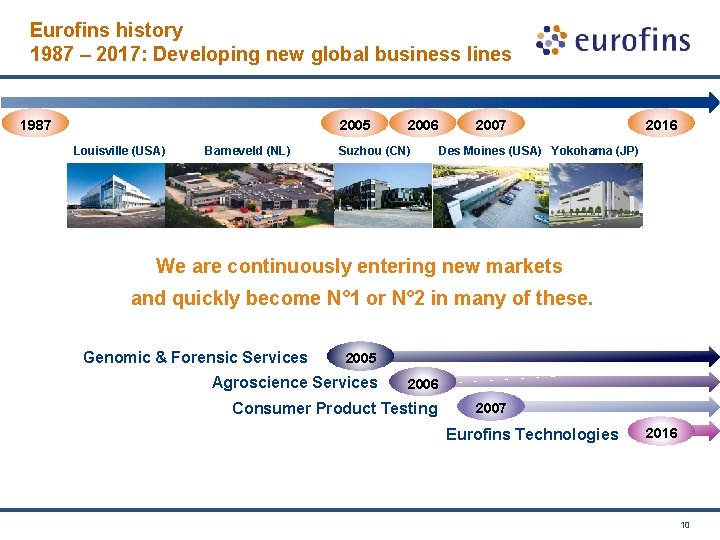 Eurofins history
1987 – 2017: Developing new global business lines

eurofins

1987 2005 2006 2007 2016

Louisville (USA) Barneveld (NL) Suzhou (CN) Des Moines (USA) Yokohama (JP)

We are continuously entering new markets
and quickly become N°1 or N°2 in many of these.

Genomic & Forensic Services 2005
Agroscience Services 2006
Consumer Product Testing 2007
Eurofins Technologies 2016

10